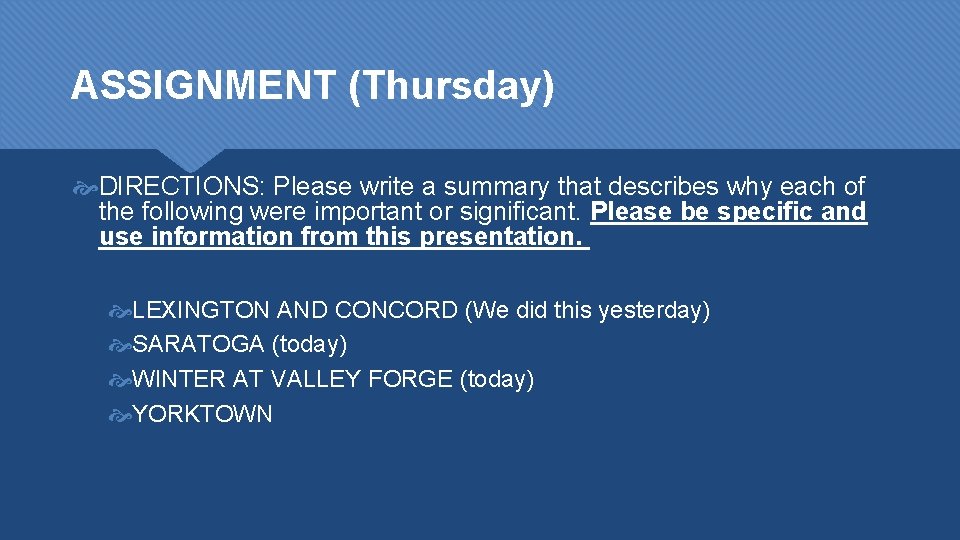 ASSIGNMENT (Thursday)

DIRECTIONS: Please write a summary that describes why each of the following were important or significant. Please be specific and use information from this presentation.

LEXINGTON AND CONCORD (We did this yesterday)
SARATOGA (today)
WINTER AT VALLEY FORGE (today)
YORKTOWN